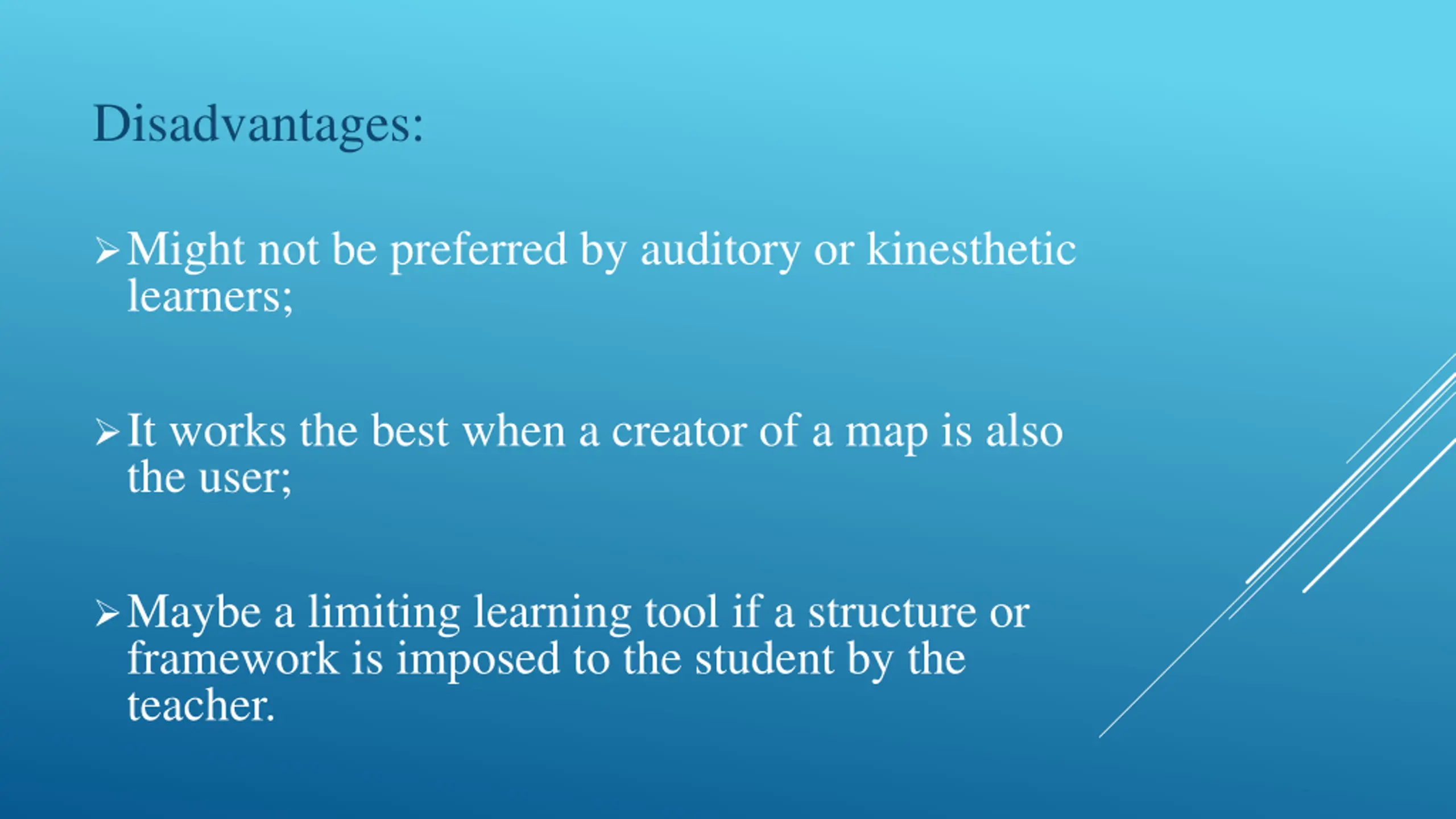 Disadvantages:

➢ Might not be preferred by auditory or kinesthetic learners;

➢ It works the best when a creator of a map is also the user;

➢ Maybe a limiting learning tool if a structure or framework is imposed to the student by the teacher.